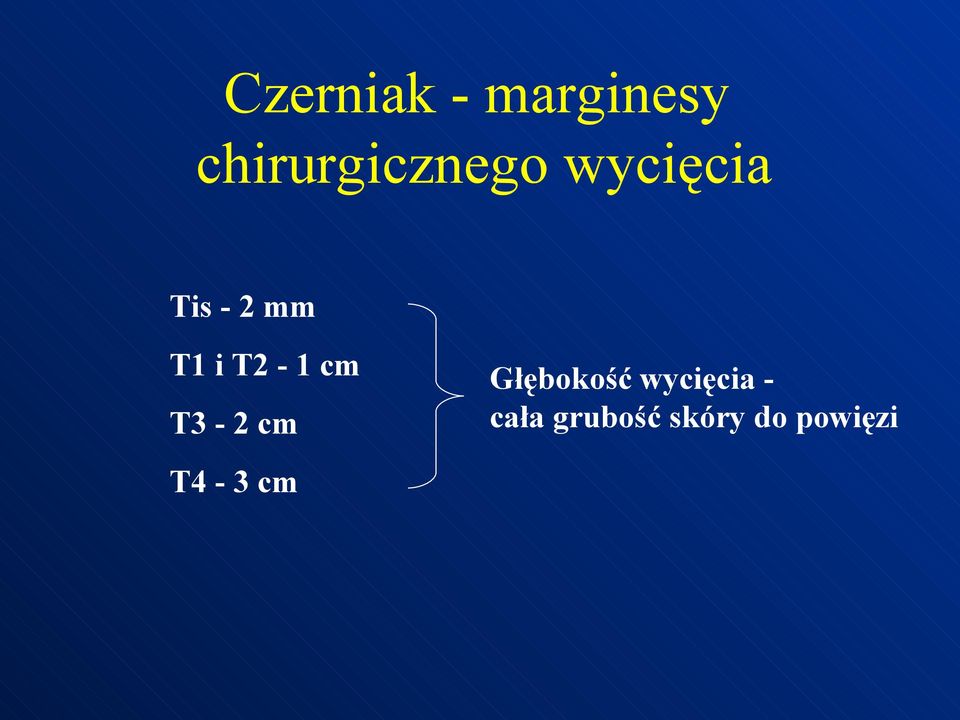 Czerniak - marginesy chirurgicznego wycięcia

Tis - 2 mm

T1 i T2 - 1 cm

T3 - 2 cm

T4 - 3 cm

Głębokość wycięcia - cała grubość skóry do powięzi